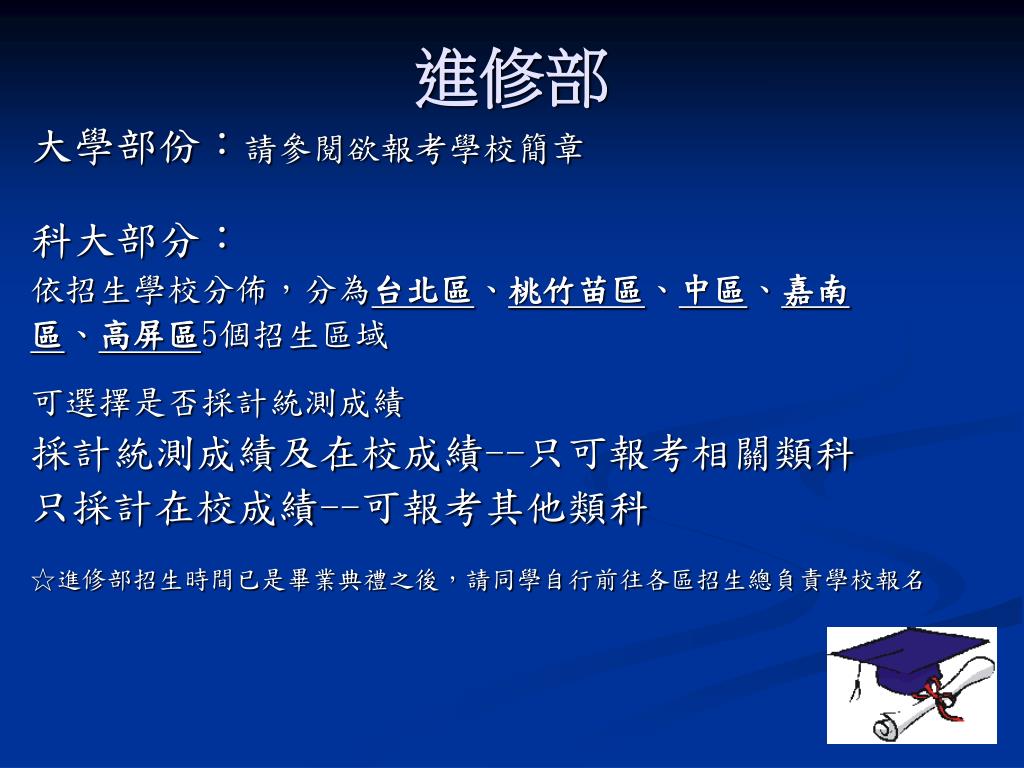 進修部

大學部份：請參閱欲報考學校簡章

科大部分：

依招生學校分佈，分為台北區、桃竹苗區、中區、嘉南區、高屏區5個招生區域

可選擇是否採計統測成績

採計統測成績及在校成績--只可報考相關類科

只採計在校成績--可報考其他類科

☆進修部招生時間已是畢業典禮之後，請同學自行前往各區招生總負責學校報名